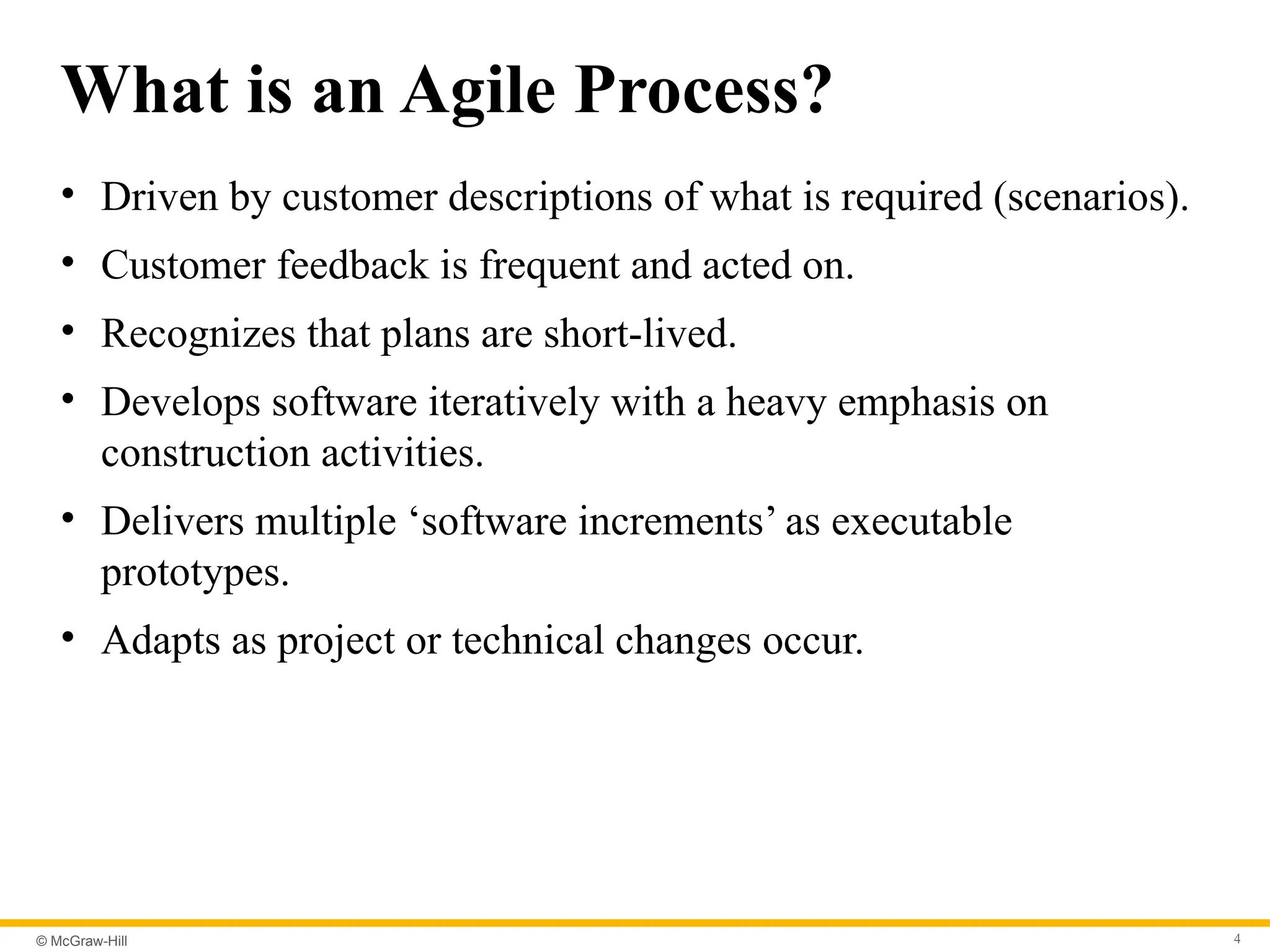 What is an Agile Process?

• Driven by customer descriptions of what is required (scenarios).

• Customer feedback is frequent and acted on.

• Recognizes that plans are short-lived.

• Develops software iteratively with a heavy emphasis on construction activities.

• Delivers multiple ‘software increments’ as executable prototypes.

• Adapts as project or technical changes occur.

© McGraw-Hill

4